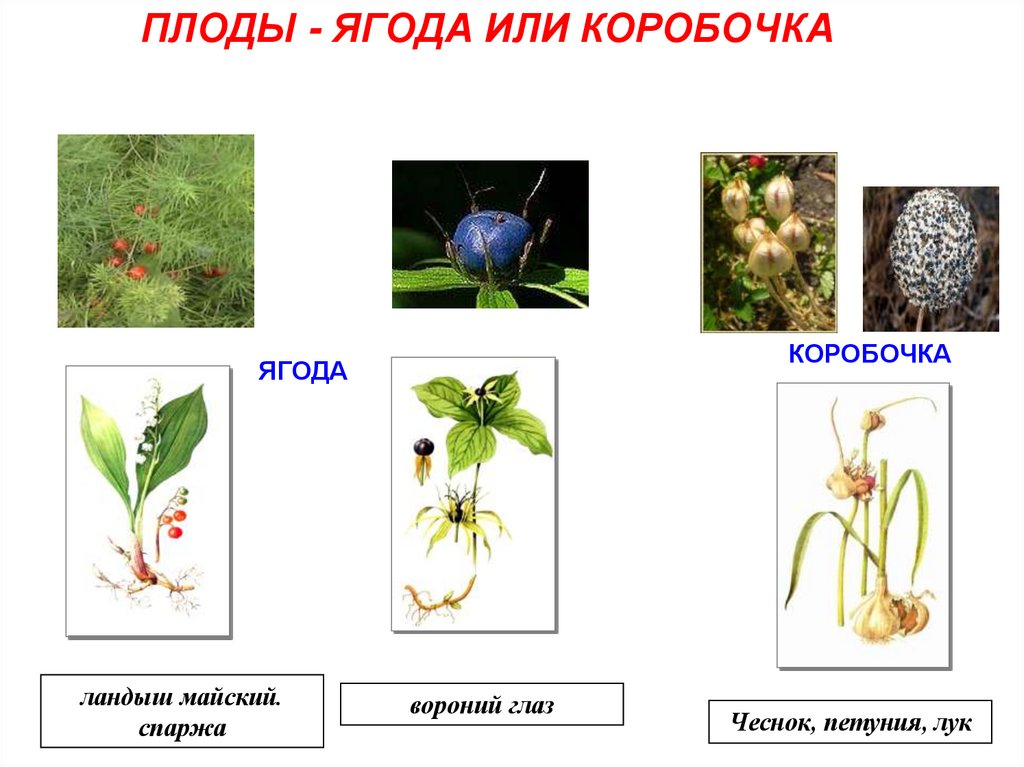 ПЛОДЫ - ЯГОДА ИЛИ КОРОБОЧКА

ЯГОДА

КОРОБОЧКА

ландыш майский. спаржа

вороний глаз

Чеснок, петуния, лук